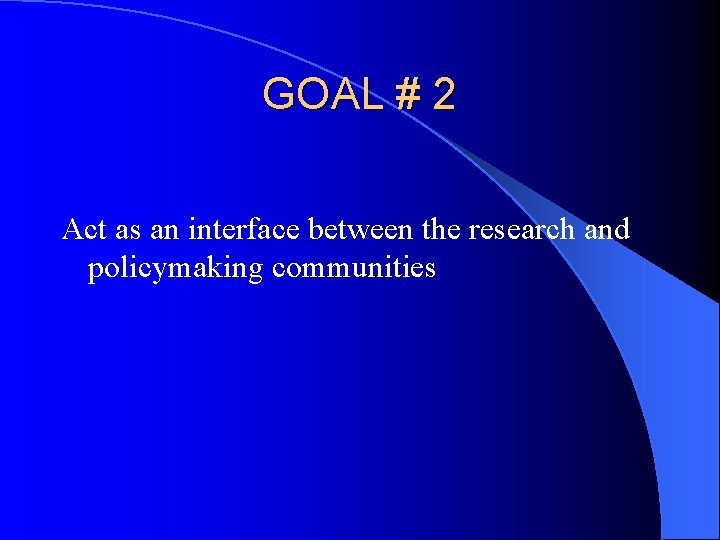 GOAL # 2

Act as an interface between the research and policymaking communities